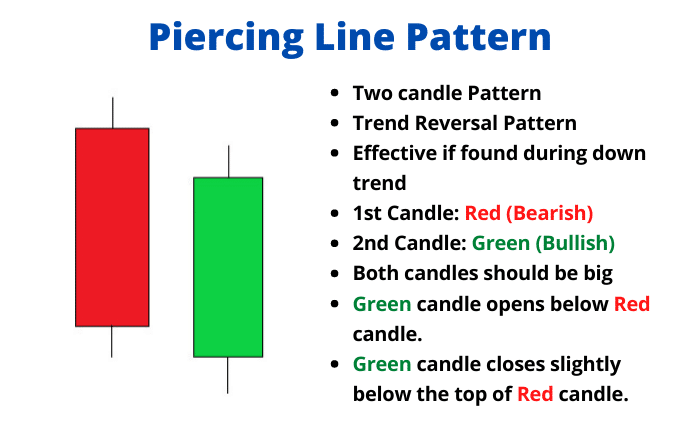 Piercing Line Pattern

- Two candle Pattern
- Trend Reversal Pattern
- Effective if found during down trend
- 1st Candle: Red (Bearish)
- 2nd Candle: Green (Bullish)
- Both candles should be big
- Green candle opens below Red candle.
- Green candle closes slightly below the top of Red candle.